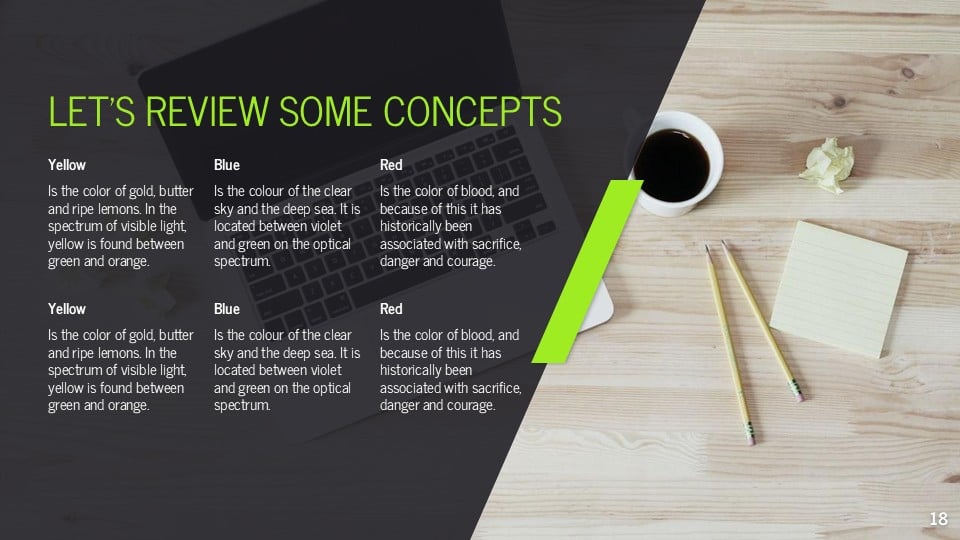 LET'S REVIEW SOME CONCEPTS

Yellow

Is the color of gold, butter and ripe lemons. In the spectrum of visible light, yellow is found between green and orange.

Blue

Is the colour of the clear sky and the deep sea. It is located between violet and green on the optical spectrum.

Red

Is the color of blood, and because of this it has historically been associated with sacrifice, danger and courage.

Yellow

Is the color of gold, butter and ripe lemons. In the spectrum of visible light, yellow is found between green and orange.

Blue

Is the colour of the clear sky and the deep sea. It is located between violet and green on the optical spectrum.

Red

Is the color of blood, and because of this it has historically been associated with sacrifice, danger and courage.

18